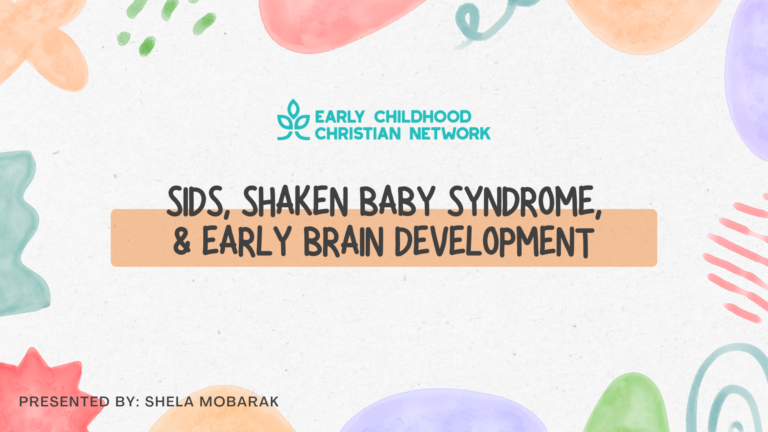 EARLY CHILDHOOD
CHRISTIAN NETWORK

SIDS, SHAKEN BABY SYNDROME,
& EARLY BRAIN DEVELOPMENT

PRESENTED BY: SHELA MOBARAK